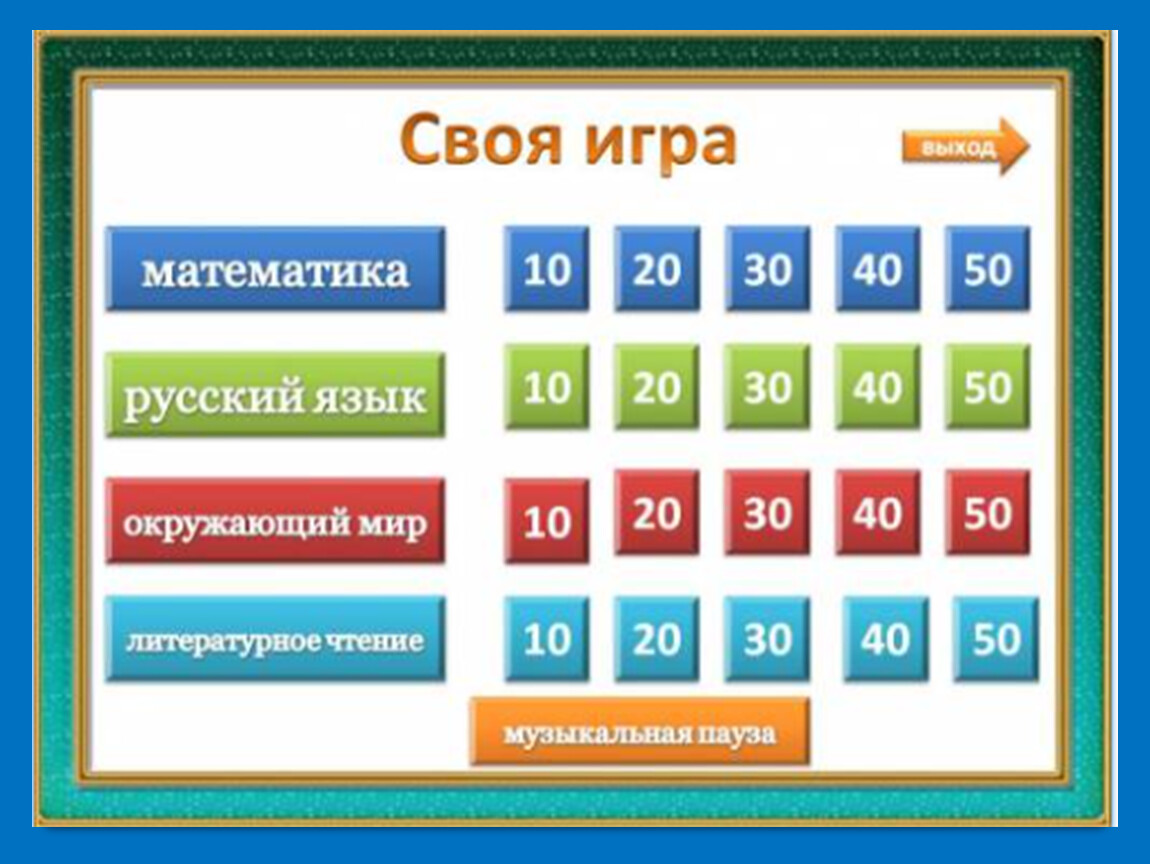 Своя игра

выход

| математика | 10 | 20 | 30 | 40 | 50 |
|---|---|---|---|---|---|
| русский язык | 10 | 20 | 30 | 40 | 50 |
| окружающий мир | 10 | 20 | 30 | 40 | 50 |
| литературное чтение | 10 | 20 | 30 | 40 | 50 |

музыкальная пауза